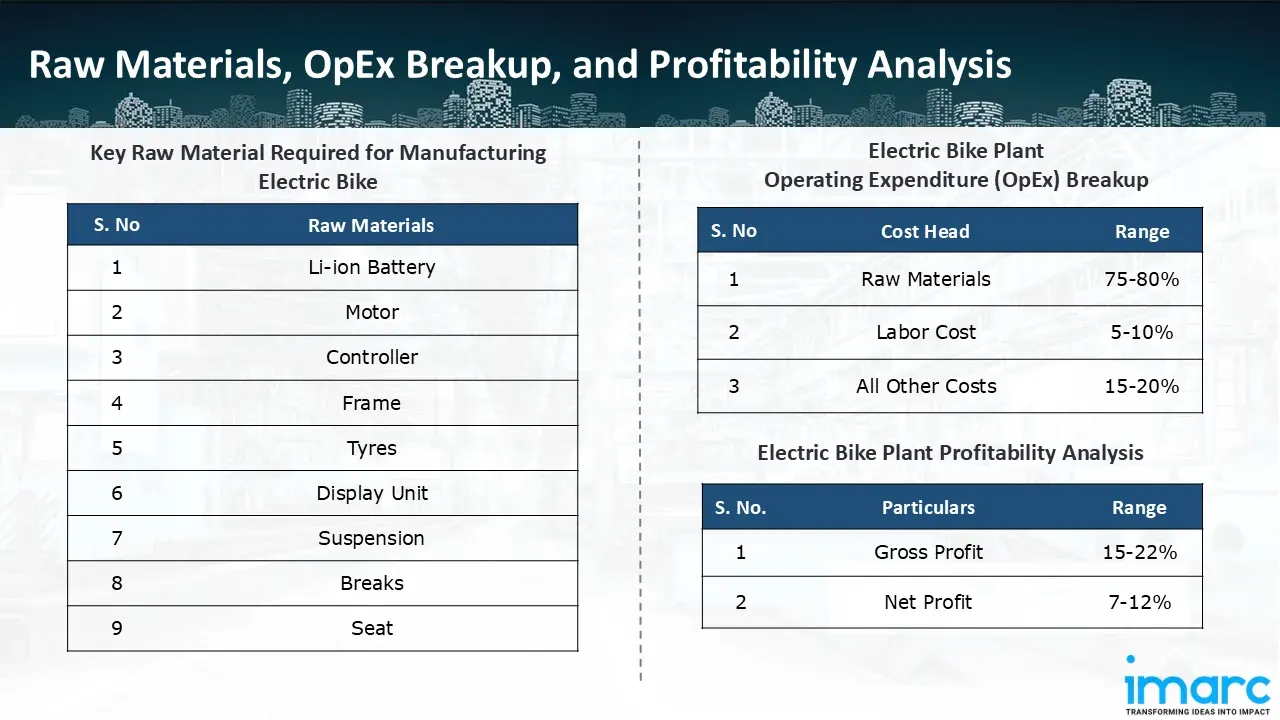 Raw Materials, OpEx Breakup, and Profitability Analysis

Key Raw Material Required for Manufacturing Electric Bike

| S. No | Raw Materials |
|---|---|
| 1 | Li-ion Battery |
| 2 | Motor |
| 3 | Controller |
| 4 | Frame |
| 5 | Tyres |
| 6 | Display Unit |
| 7 | Suspension |
| 8 | Breaks |
| 9 | Seat |

Electric Bike Plant
Operating Expenditure (OpEx) Breakup

| S. No | Cost Head | Range |
|---|---|---|
| 1 | Raw Materials | 75-80% |
| 2 | Labor Cost | 5-10% |
| 3 | All Other Costs | 15-20% |

Electric Bike Plant Profitability Analysis

| S. No. | Particulars | Range |
|---|---|---|
| 1 | Gross Profit | 15-22% |
| 2 | Net Profit | 7-12% |

imarc
TRANSFORMING IDEAS INTO IMPACT